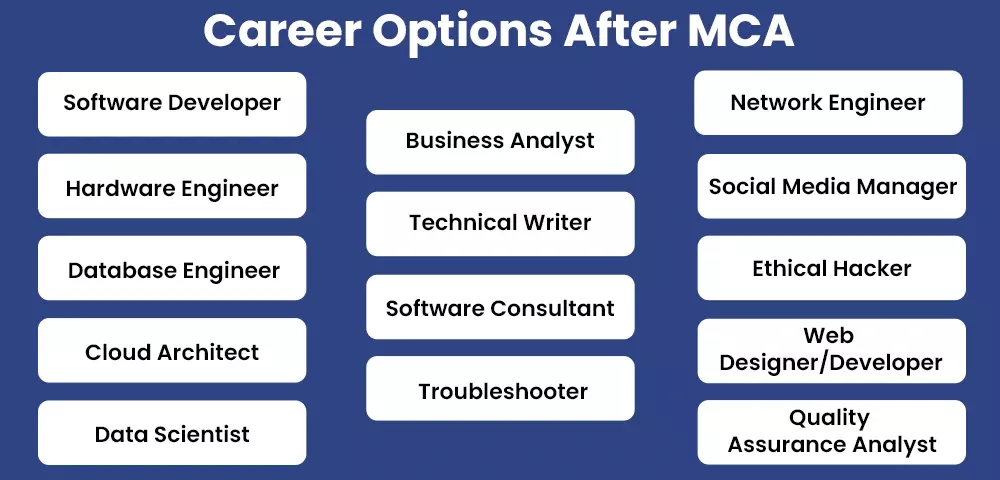 Career Options After MCA

Software Developer

Hardware Engineer

Database Engineer

Cloud Architect

Data Scientist

Business Analyst

Technical Writer

Software Consultant

Troubleshooter

Network Engineer

Social Media Manager

Ethical Hacker

Web Designer/Developer

Quality Assurance Analyst